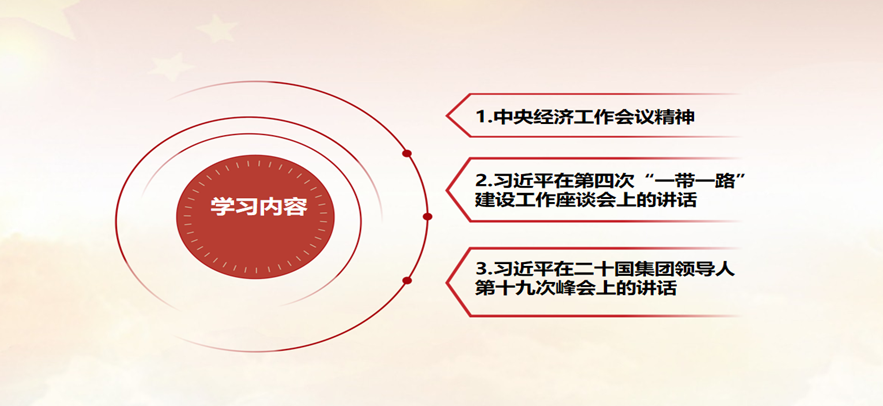 学习内容

1.中央经济工作会议精神

2.习近平在第四次“一带一路”建设工作座谈会上的讲话

3.习近平在二十国集团领导人第十九次峰会上的讲话